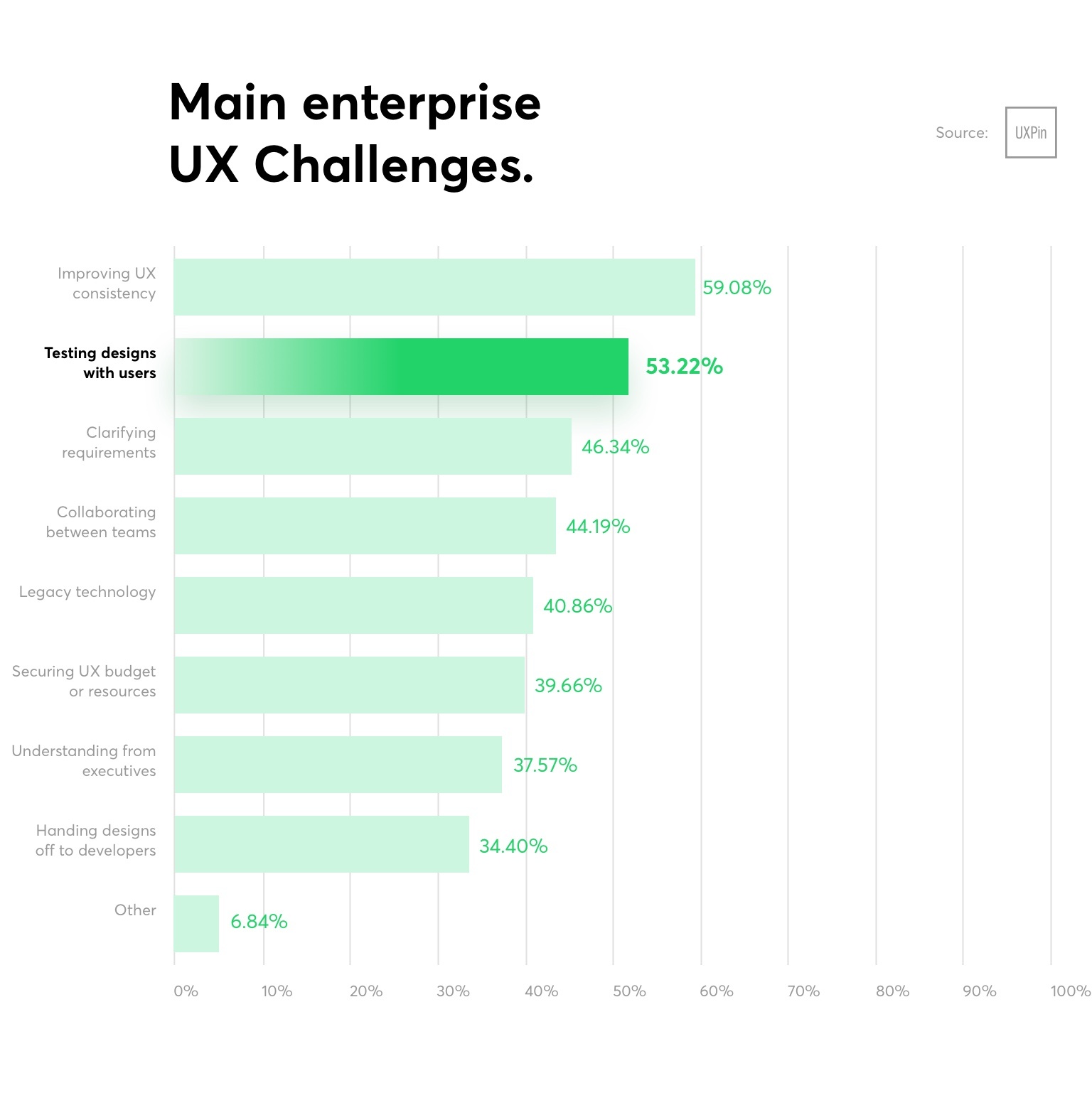 Main enterprise UX Challenges.

Source: UXPin

Improving UX consistency 59.08%

Testing designs with users 53.22%

Clarifying requirements 46.34%

Collaborating between teams 44.19%

Legacy technology 40.86%

Securing UX budget or resources 39.66%

Understanding from executives 37.57%

Handing designs off to developers 34.40%

Other 6.84%

0% 10% 20% 30% 40% 50% 60% 70% 80% 90% 100%